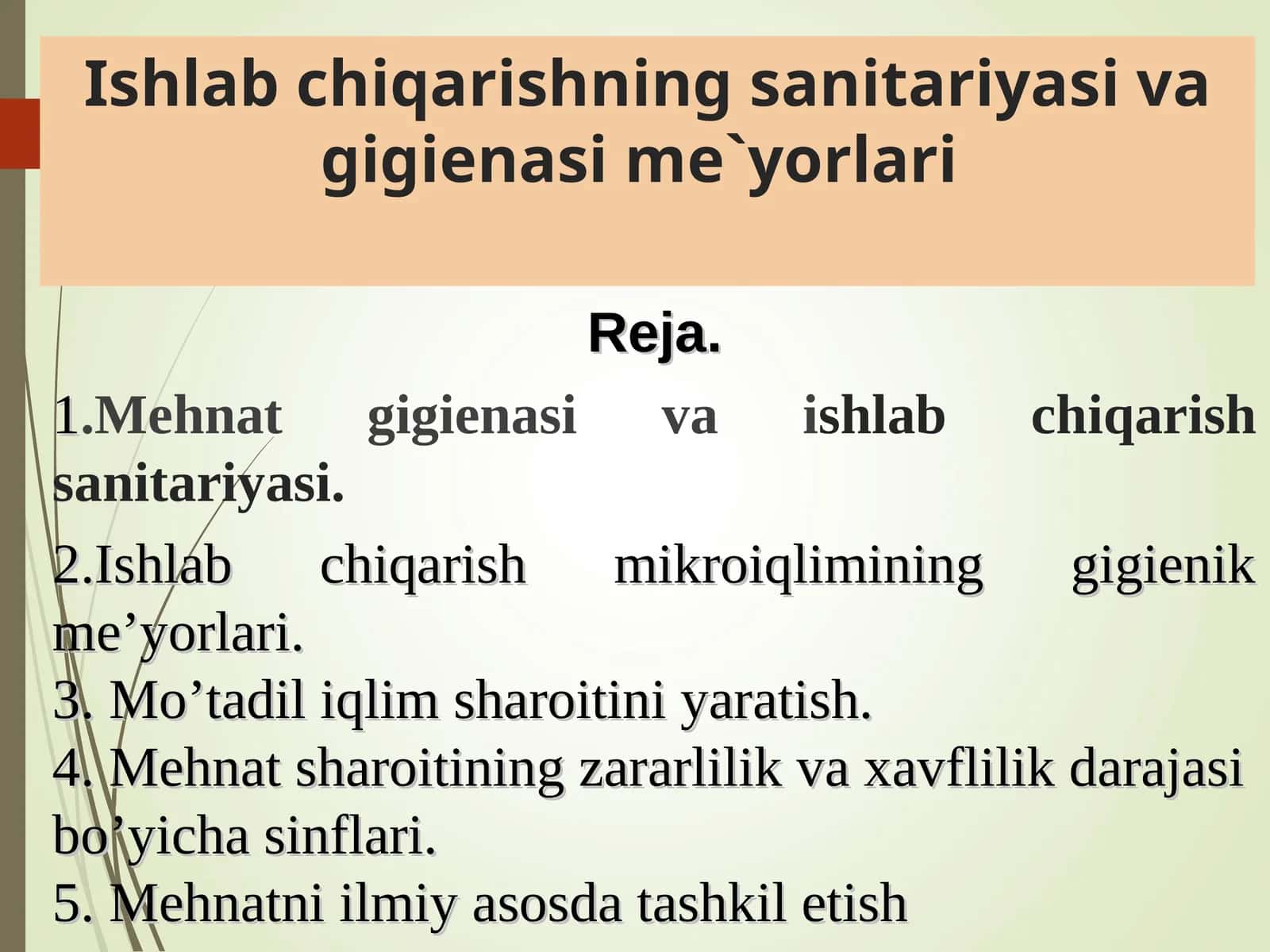 Ishlab chiqarishning sanitariyasi va gigienasi me`yorlari

Reja.

1.Mehnat gigienasi va ishlab chiqarish sanitariyasi.

2.Ishlab chiqarish mikroiqlimining gigienik me’yorlari.
3. Mo’tadil iqlim sharoitini yaratish.
4. Mehnat sharoitining zararlilik va xavflilik darajasi bo’yicha sinflari.
5. Mehnatni ilmiy asosda tashkil etish